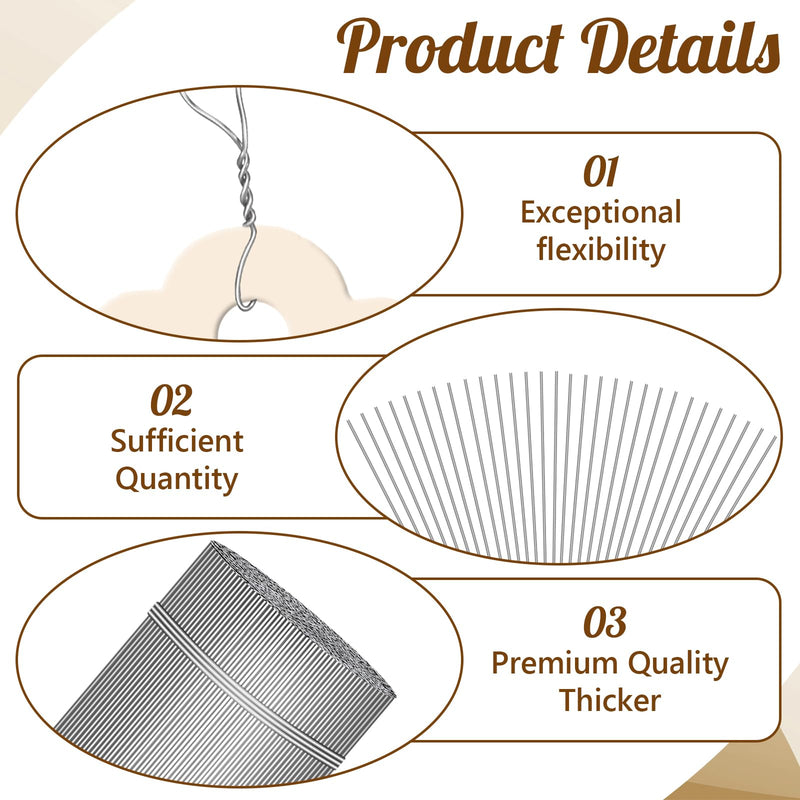 Product Details

01
Exceptional flexibility

02
Sufficient Quantity

03
Premium Quality Thicker